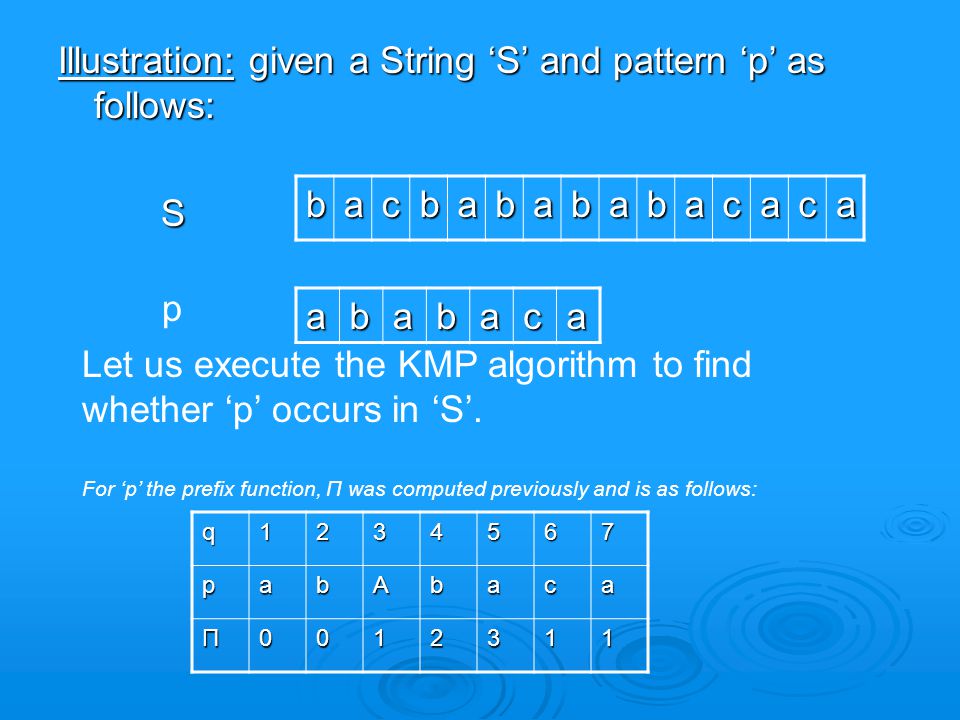 Illustration: given a String ‘S’ and pattern ‘p’ as follows:

S

| b | a | c | b | a | b | a | b | a | b | a | c | a | c | a |
|---|---|---|---|---|---|---|---|---|---|---|---|---|---|---|

p

| a | b | a | b | a | c | a |
|---|---|---|---|---|---|---|

Let us execute the KMP algorithm to find whether ‘p’ occurs in ‘S’.

For ‘p’ the prefix function, Π was computed previously and is as follows:

| q | 1 | 2 | 3 | 4 | 5 | 6 | 7 |
|---|---|---|---|---|---|---|---|
| p | a | b | A | b | a | c | a |
| Π | 0 | 0 | 1 | 2 | 3 | 1 | 1 |